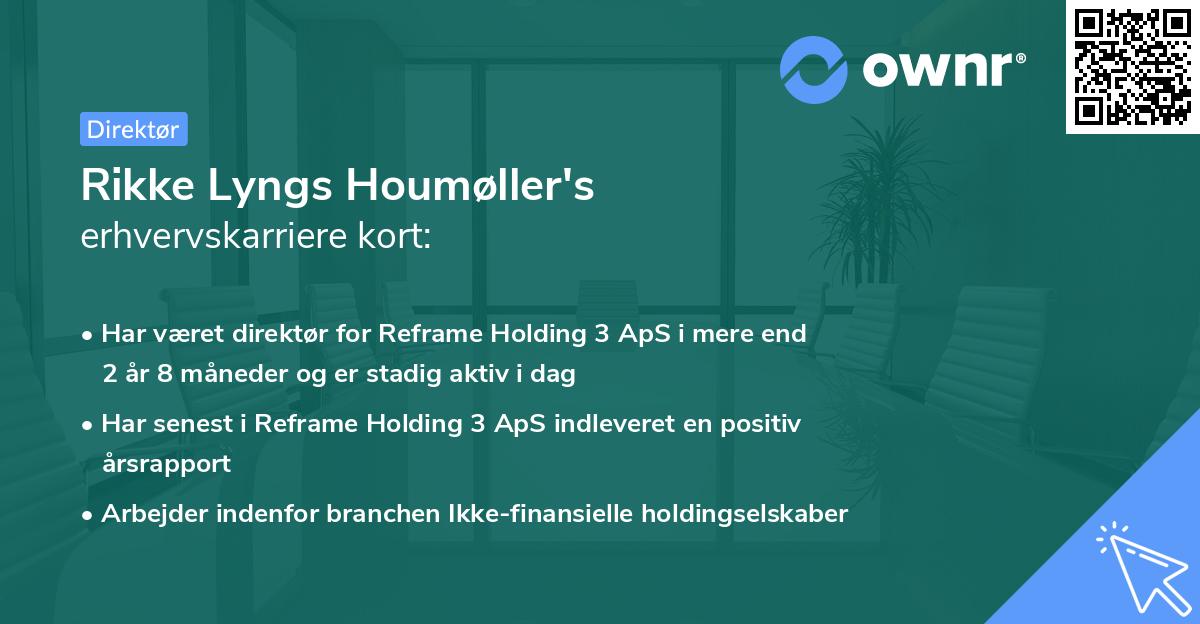 ownr®

Direktør

Rikke Lyngs Houmøller's
erhvervskarriere kort:

• Har været direktør for Reframe Holding 3 ApS i mere end 2 år 8 måneder og er stadig aktiv i dag

• Har senest i Reframe Holding 3 ApS indleveret en positiv årsrapport

• Arbejder indenfor branchen Ikke-finansielle holdingselskaber